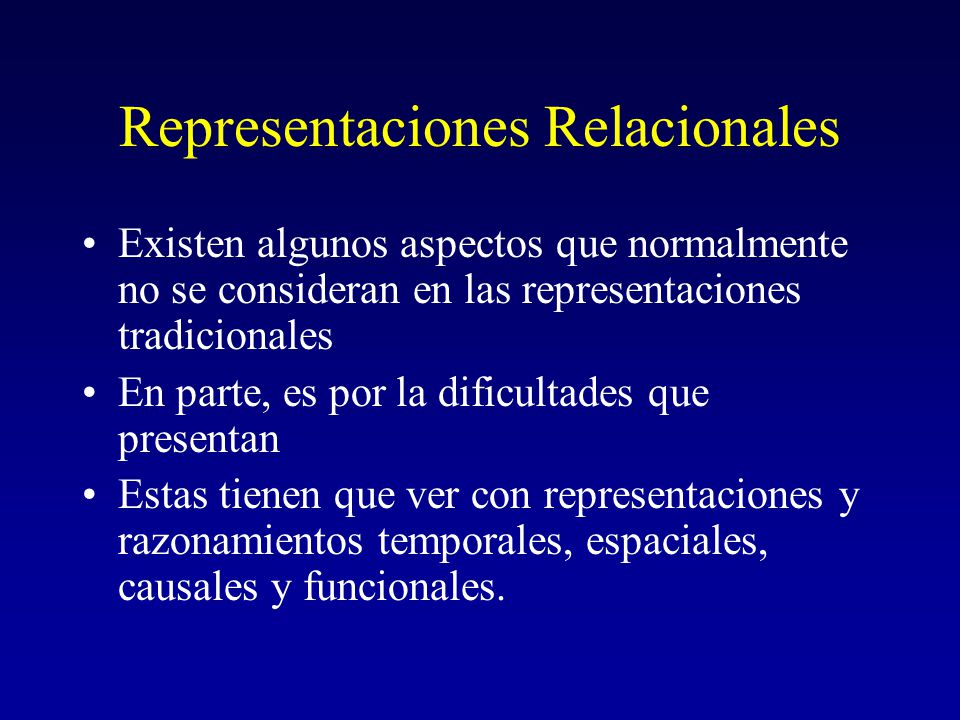 Representaciones Relacionales

• Existen algunos aspectos que normalmente no se consideran en las representaciones tradicionales
• En parte, es por la dificultades que presentan
• Estas tienen que ver con representaciones y razonamientos temporales, espaciales, causales y funcionales.